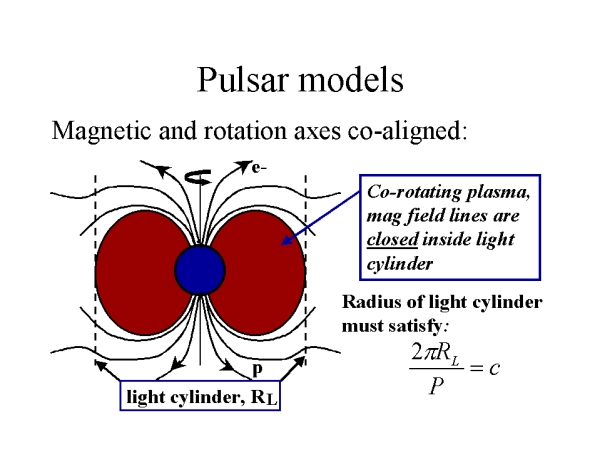 Pulsar models

Magnetic and rotation axes co-aligned:

e-

Co-rotating plasma, mag field lines are closed inside light cylinder

Radius of light cylinder must satisfy:

$\frac{2\pi R_L}{P} = c$

p

light cylinder, $R_L$